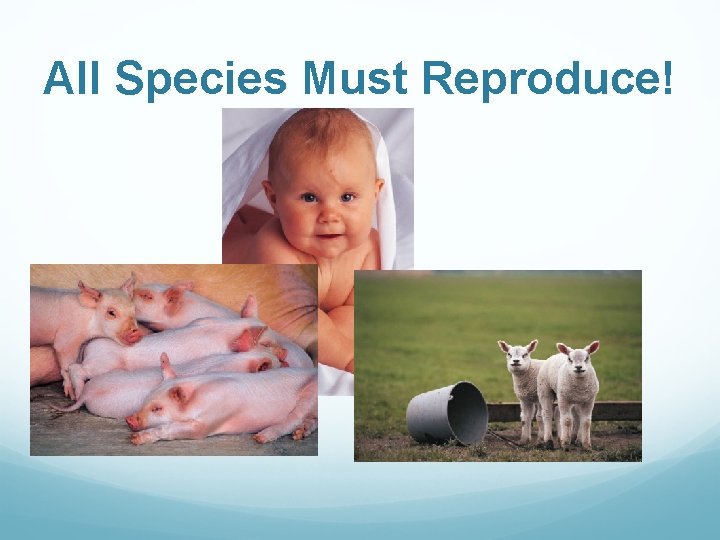 All Species Must Reproduce!